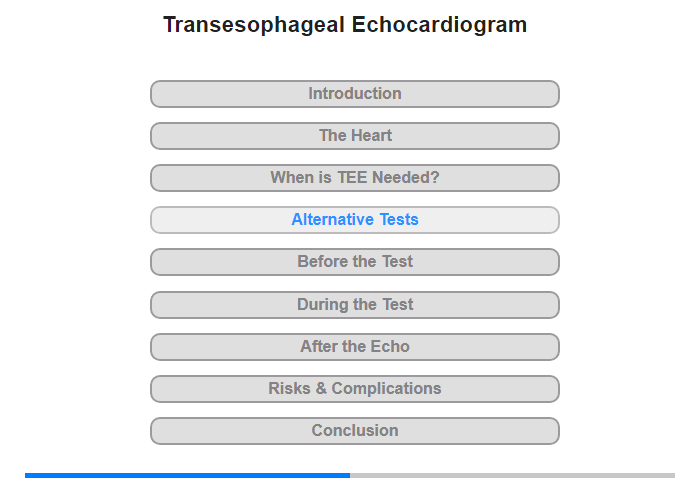 Transesophageal Echocardiogram

Introduction

The Heart

When is TEE Needed?

Alternative Tests

Before the Test

During the Test

After the Echo

Risks & Complications

Conclusion